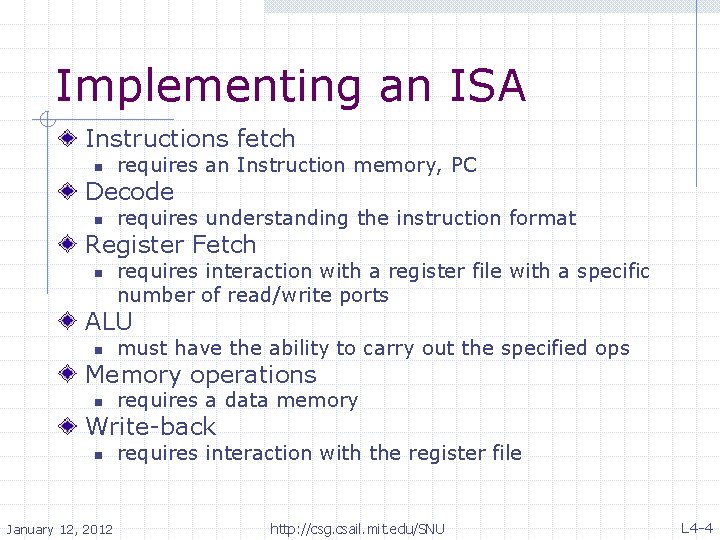 Implementing an ISA

Instructions fetch
- requires an Instruction memory, PC

Decode
- requires understanding the instruction format

Register Fetch
- requires interaction with a register file with a specific number of read/write ports

ALU
- must have the ability to carry out the specified ops

Memory operations
- requires a data memory

Write-back
- requires interaction with the register file

January 12, 2012

http://csg.csail.mit.edu/SNU

L4-4